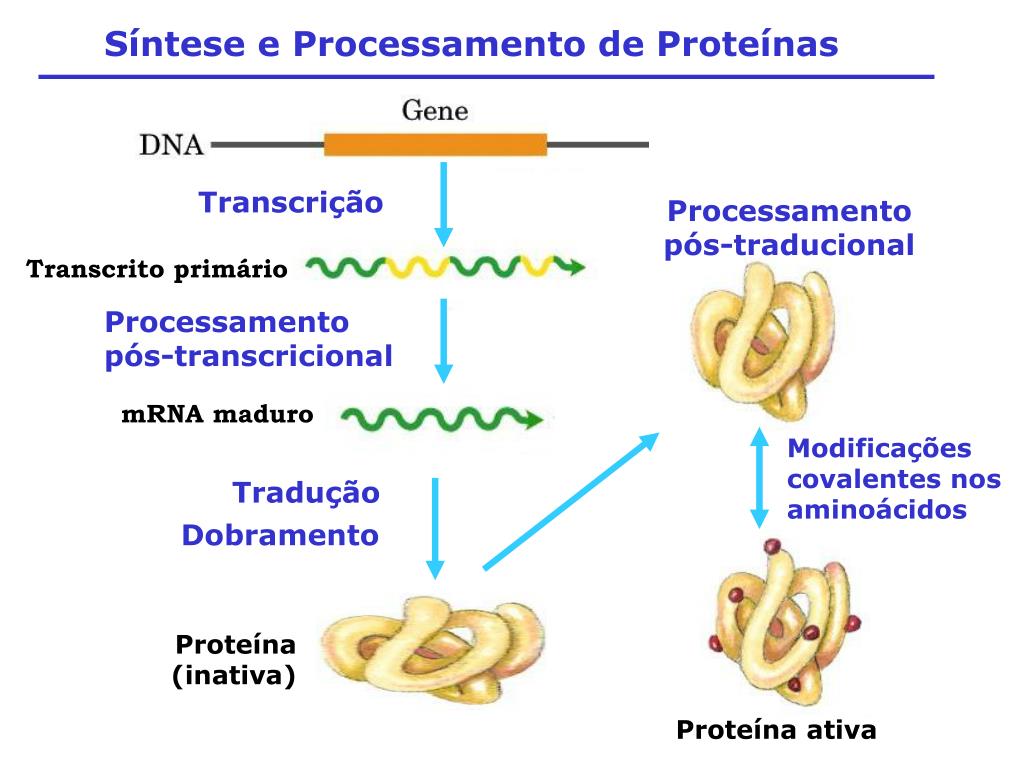 Síntese e Processamento de Proteínas

Gene

DNA

Transcrição

Transcrito primário

Processamento pós-transcricional

mRNA maduro

Tradução

Dobramento

Proteína (inativa)

Processamento pós-traducional

Modificações covalentes nos aminoácidos

Proteína ativa